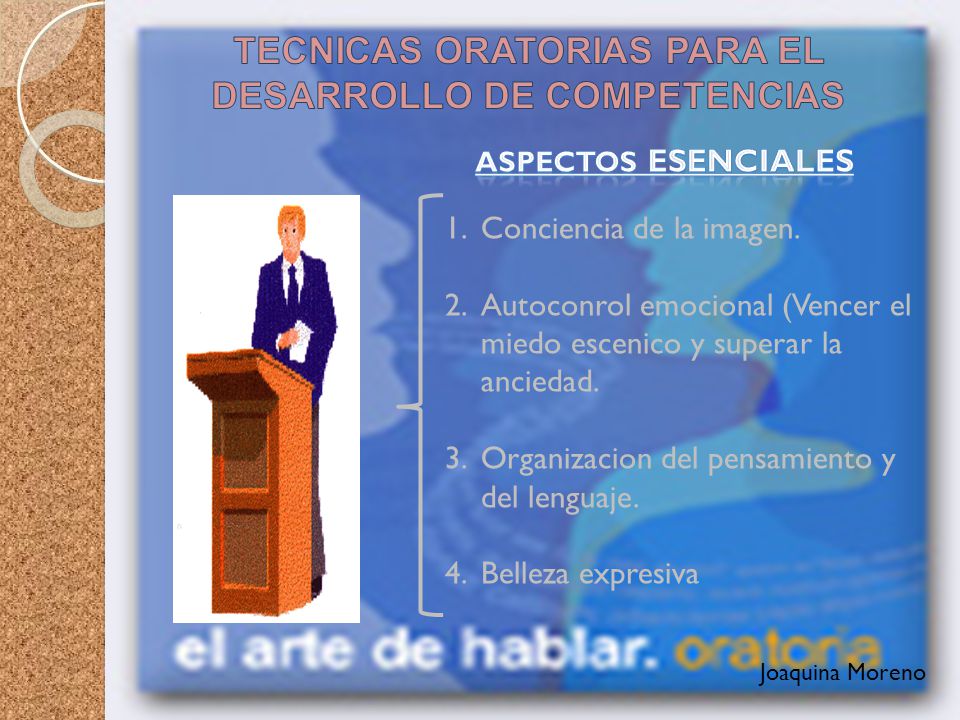 TECNICAS ORATORIAS PARA EL DESARROLLO DE COMPETENCIAS

ASPECTOS ESENCIALES

1. Conciencia de la imagen.

2. Autoconrol emocional (Vencer el miedo escenico y superar la anciedad.

3. Organizacion del pensamiento y del lenguaje.

4. Belleza expresiva

el arte de hablar. oratoria

Joaquina Moreno